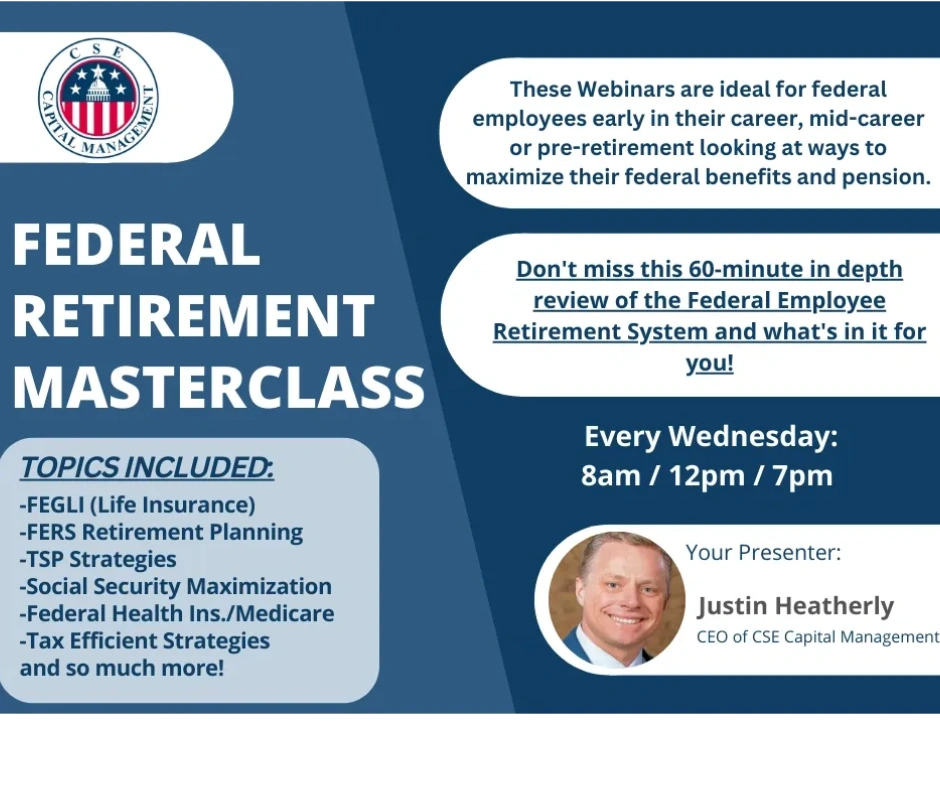 CSE
CAPITAL MANAGEMENT

FEDERAL RETIREMENT MASTERCLASS

TOPICS INCLUDED:
-FEGLI (Life Insurance)
-FERS Retirement Planning
-TSP Strategies
-Social Security Maximization
-Federal Health Ins./Medicare
-Tax Efficient Strategies
and so much more!

These Webinars are ideal for federal employees early in their career, mid-career or pre-retirement looking at ways to maximize their federal benefits and pension.

Don't miss this 60-minute in depth review of the Federal Employee Retirement System and what's in it for you!

Every Wednesday:
8am / 12pm / 7pm

Your Presenter:
Justin Heatherly
CEO of CSE Capital Management